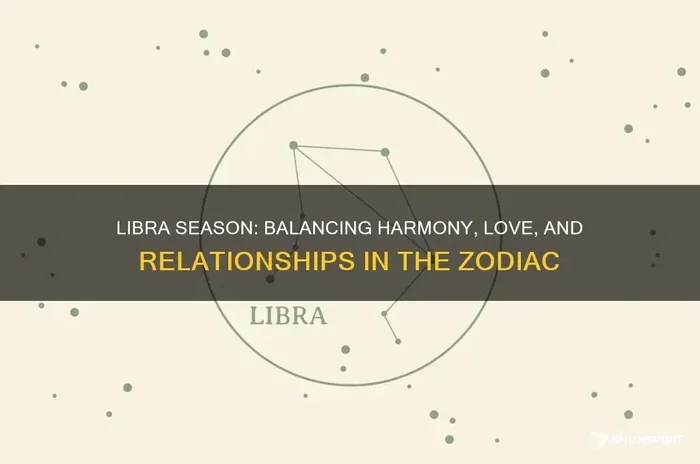 LIBRA SEASON: BALANCING HARMONY, LOVE, AND RELATIONSHIPS IN THE ZODIAC

LIBRA

SHUNSPIRIT